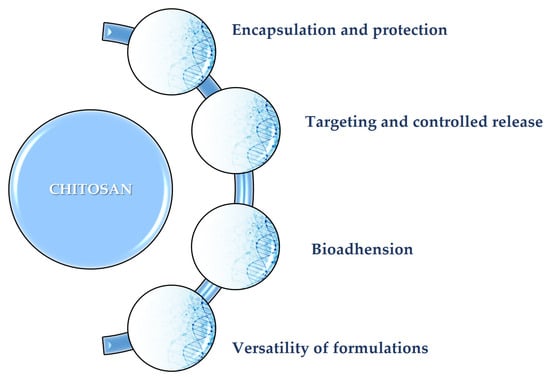 CHITOSAN

Encapsulation and protection

Targeting and controlled release

Bioadhension

Versatility of formulations